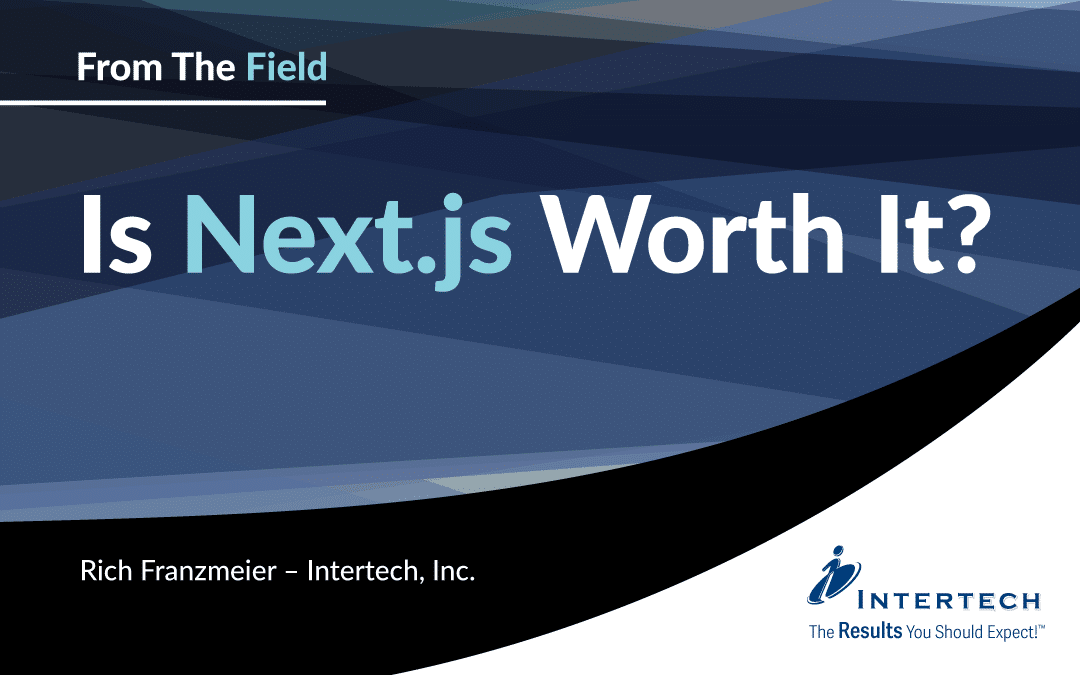 From The Field

Is Next.js Worth It?

Rich Franzmeier – Intertech, Inc.

INTERTECH
The Results You Should Expect!™